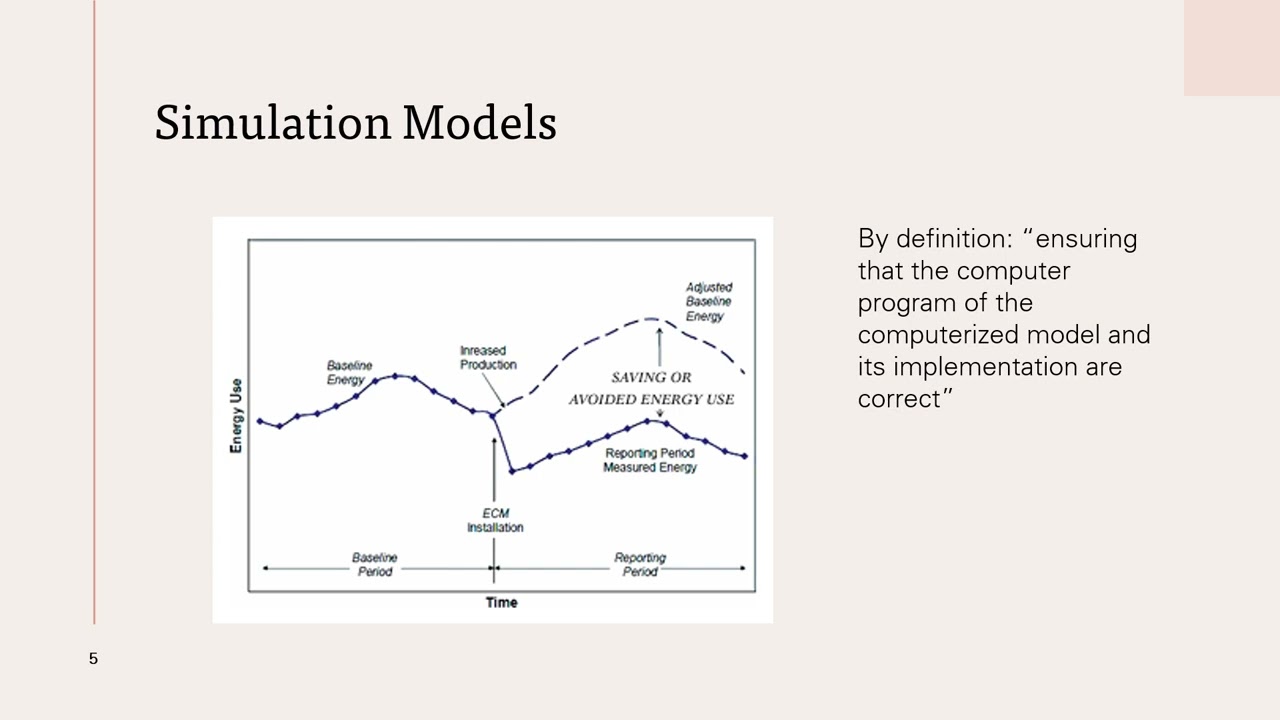 Simulation Models

Energy Use

Baseline Energy

Inreased Production

Adjusted Baseline Energy

SAVING OR AVOIDED ENERGY USE

Reporting Period Measured Energy

ECM Installation

Baseline Period

Reporting Period

Time

By definition: "ensuring that the computer program of the computerized model and its implementation are correct"

5